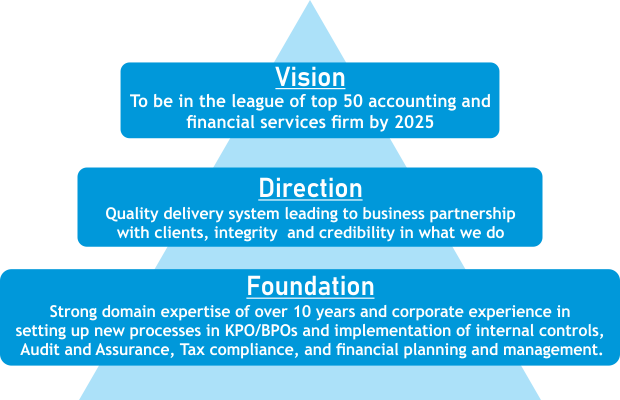 Vision
To be in the league of top 50 accounting and financial services firm by 2025

Direction
Quality delivery system leading to business partnership with clients, integrity and credibility in what we do

Foundation
Strong domain expertise of over 10 years and corporate experience in setting up new processes in KPO/BPOs and implementation of internal controls, Audit and Assurance, Tax compliance, and financial planning and management.